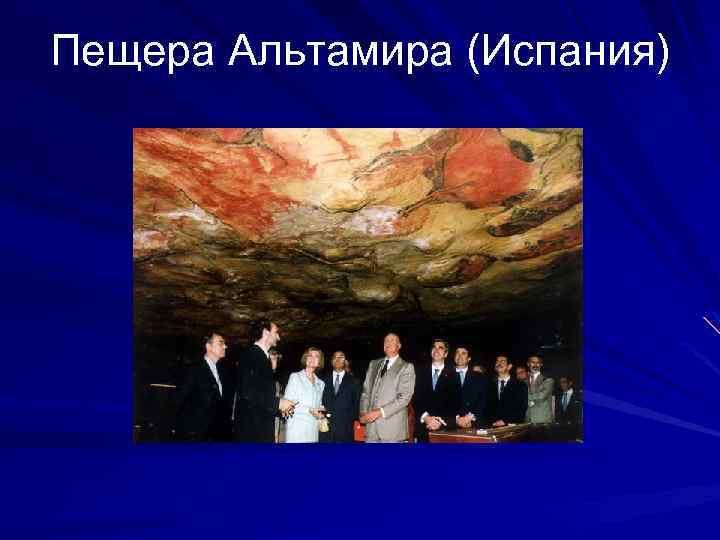 Пещера Альтамира (Испания)